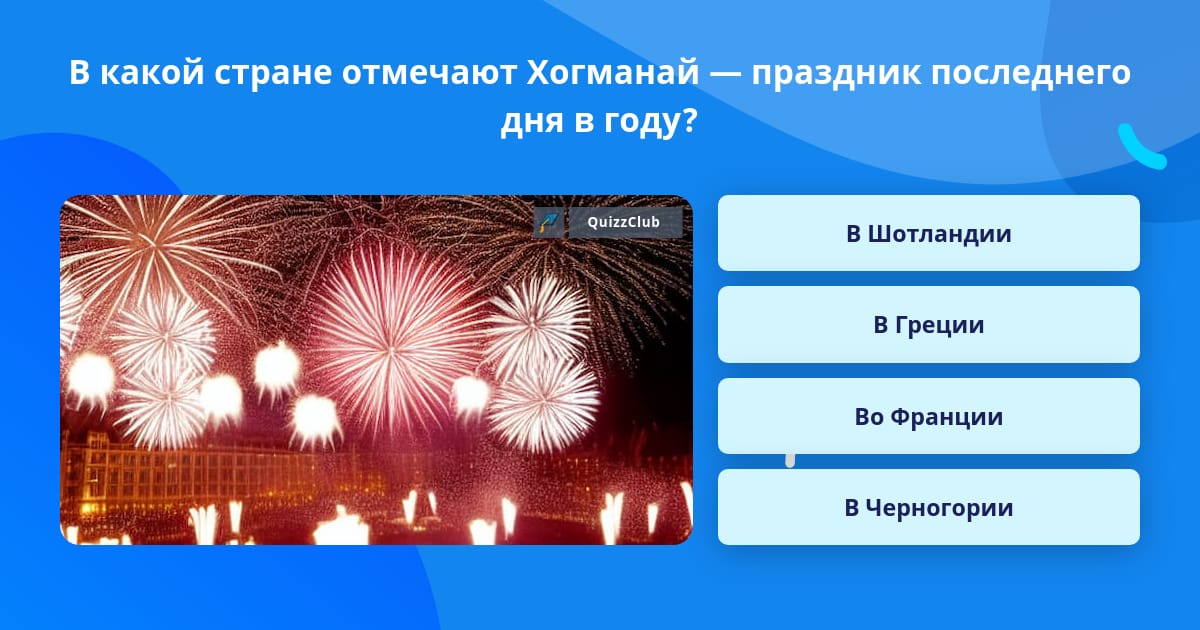 В какой стране отмечают Хогманай — праздник последнего дня в году?

QuizzClub

В Шотландии

В Греции

Во Франции

В Черногории